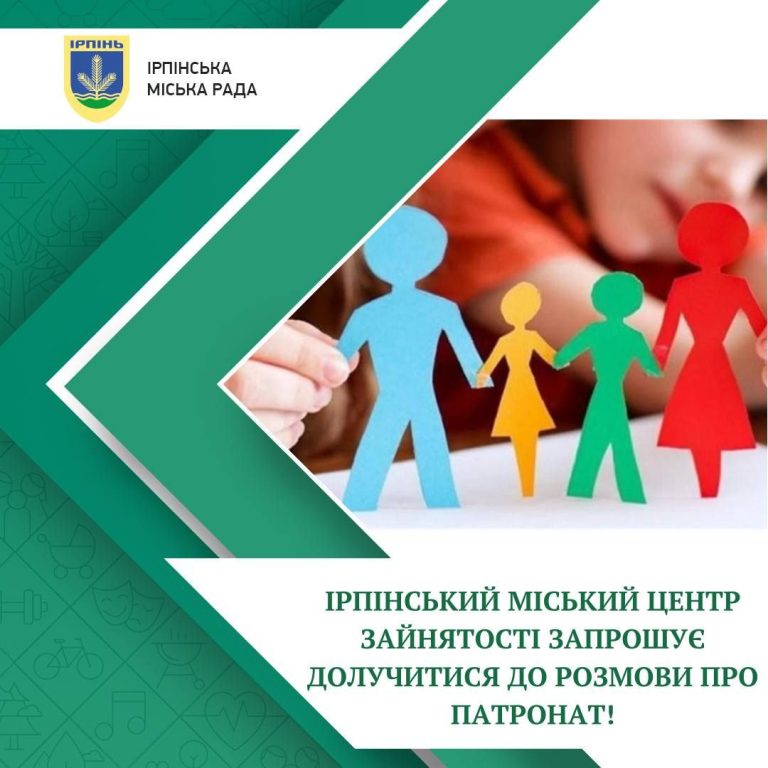 ІРПІНЬ

ІРПІНСЬКА МІСЬКА РАДА

ІРПІНСЬКИЙ МІСЬКИЙ ЦЕНТР ЗАЙНЯТОСТІ ЗАПРОШУЄ ДОЛУЧИТИСЯ ДО РОЗМОВИ ПРО ПАТРОНАТ!